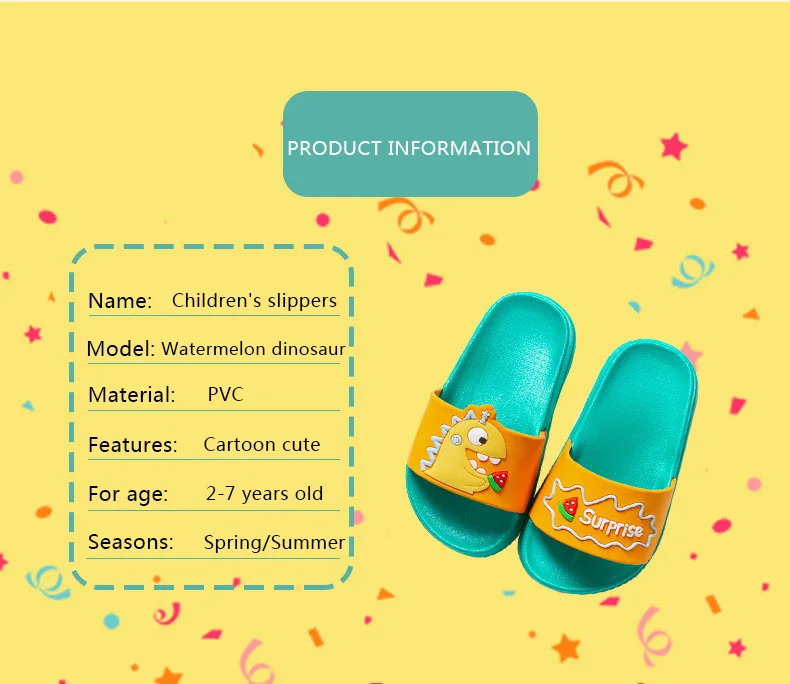 PRODUCT INFORMATION

Name: Children's slippers

Model: Watermelon dinosaur

Material: PVC

Features: Cartoon cute

For age: 2-7 years old

Seasons: Spring/Summer

Surprise